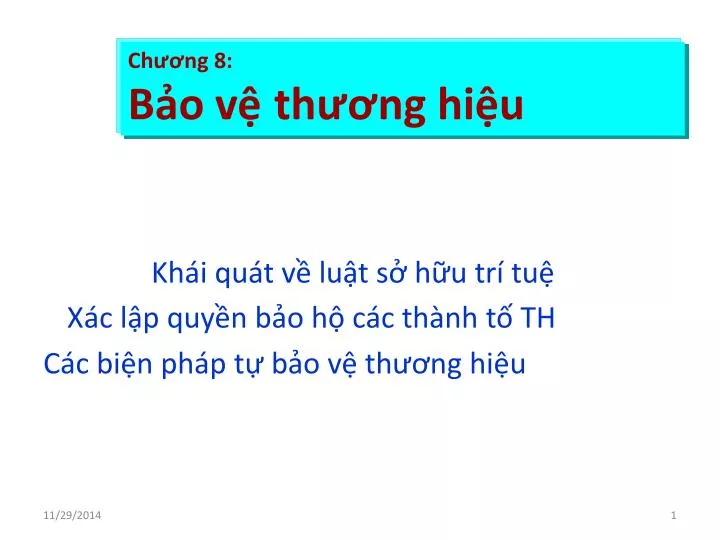 Chương 8:
Bảo vệ thương hiệu

Khái quát về luật sở hữu trí tuệ
Xác lập quyền bảo hộ các thành tố TH
Các biện pháp tự bảo vệ thương hiệu

11/29/2014
1